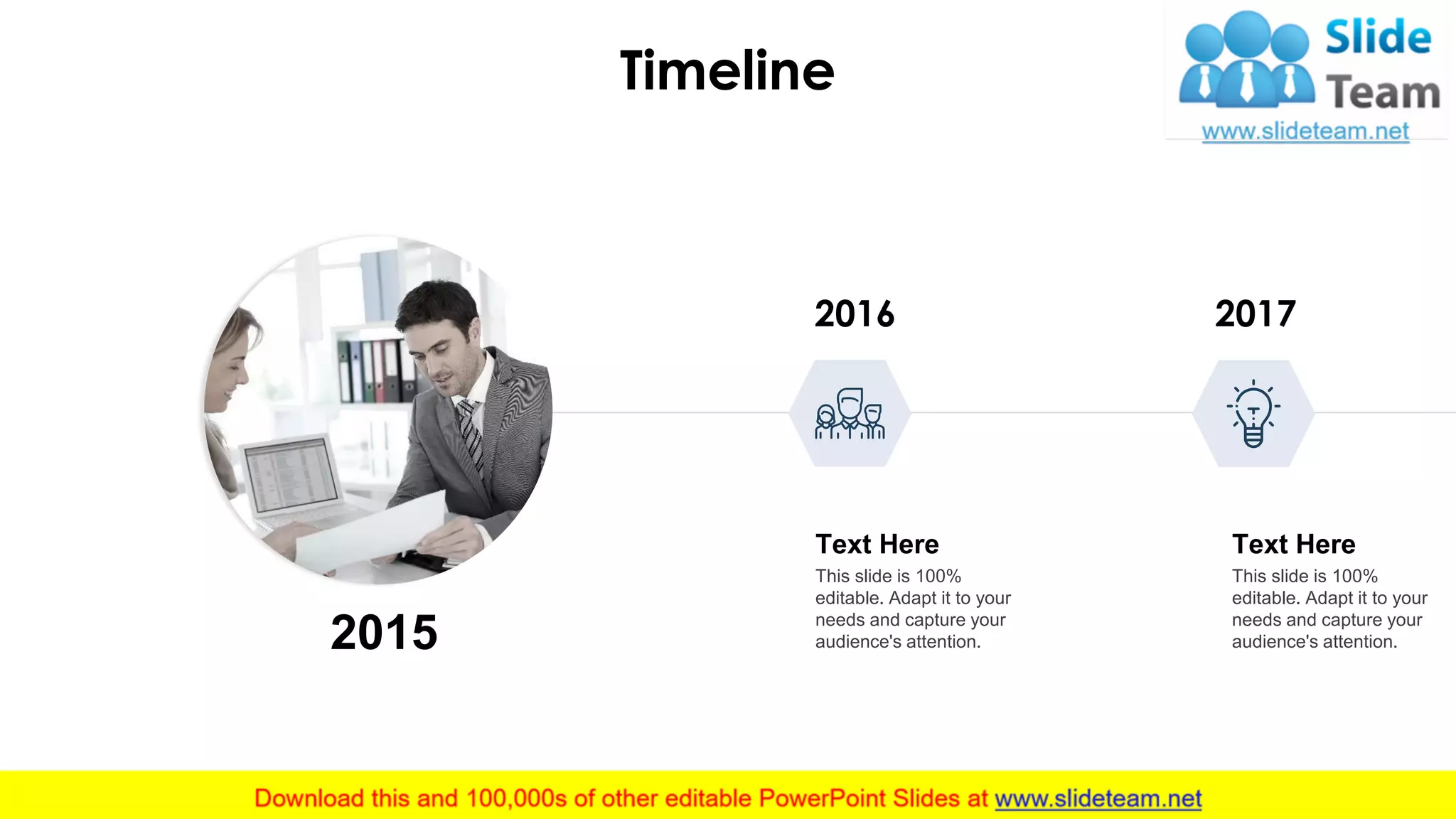 Timeline

Slide Team
www.slideteam.net

2015

2016

Text Here
This slide is 100% editable. Adapt it to your needs and capture your audience's attention.

2017

Text Here
This slide is 100% editable. Adapt it to your needs and capture your audience's attention.

Download this and 100,000s of other editable PowerPoint Slides at www.slideteam.net